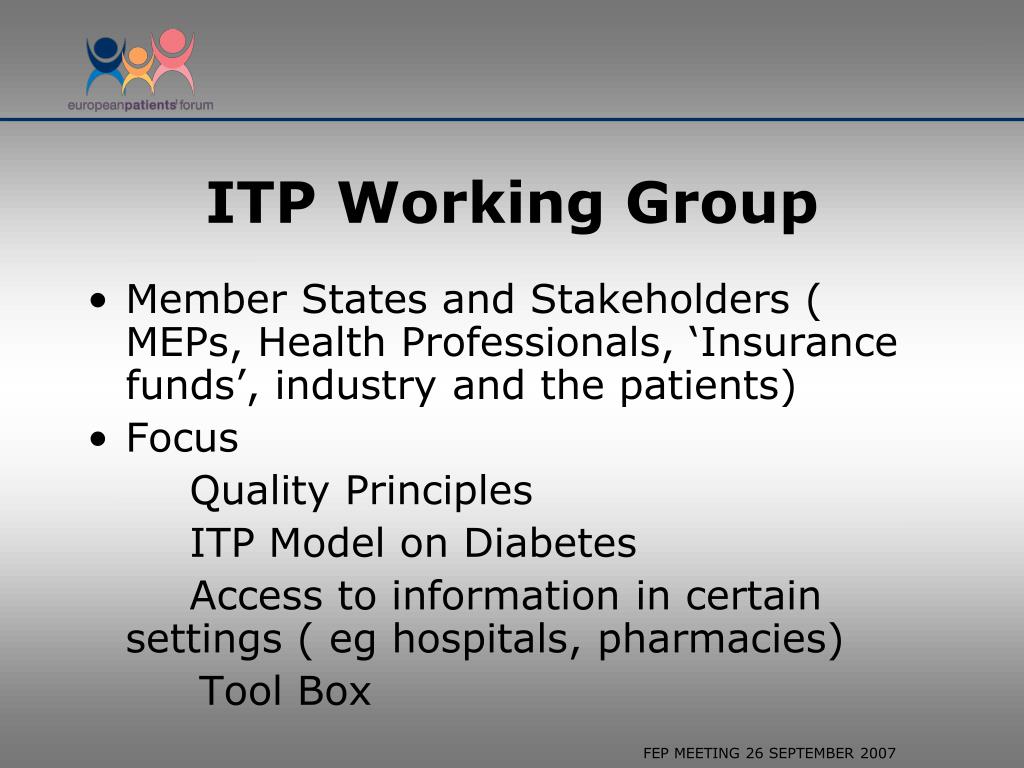 europeanpatients'forum

ITP Working Group

• Member States and Stakeholders ( MEPs, Health Professionals, ‘Insurance funds’, industry and the patients)
• Focus
Quality Principles
ITP Model on Diabetes
Access to information in certain settings ( eg hospitals, pharmacies)
Tool Box

FEP MEETING 26 SEPTEMBER 2007